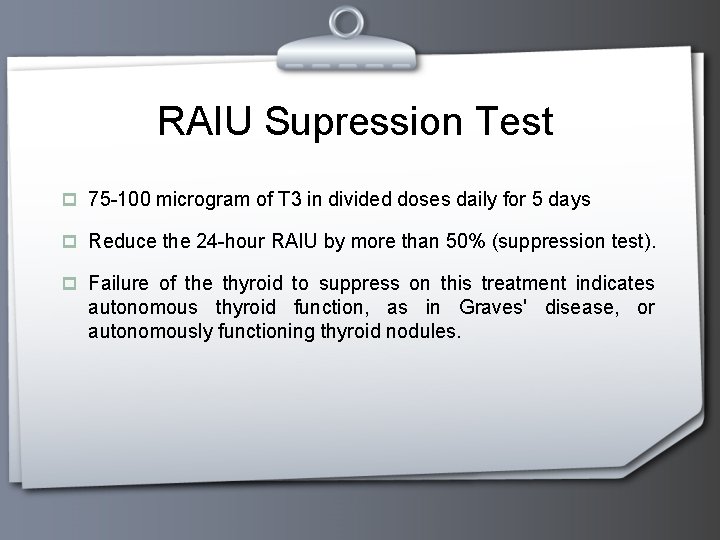 RAIU Supression Test

75-100 microgram of T3 in divided doses daily for 5 days

Reduce the 24-hour RAIU by more than 50% (suppression test).

Failure of the thyroid to suppress on this treatment indicates autonomous thyroid function, as in Graves' disease, or autonomously functioning thyroid nodules.